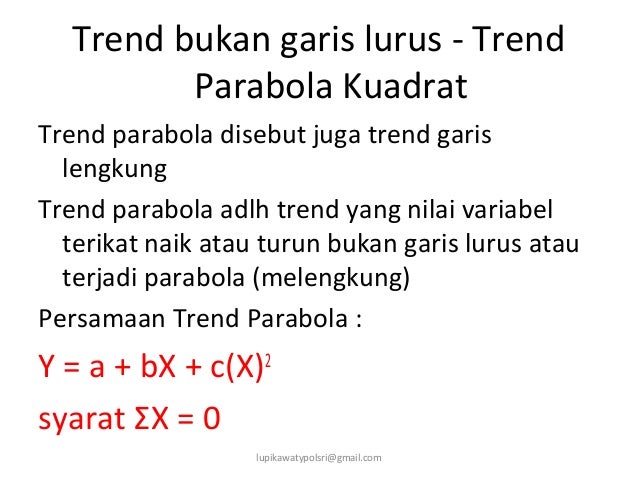 Trend bukan garis lurus - Trend Parabola Kuadrat

Trend parabola disebut juga trend garis lengkung

Trend parabola adlh trend yang nilai variabel terikat naik atau turun bukan garis lurus atau terjadi parabola (melengkung)

Persamaan Trend Parabola :

$Y = a + bX + c(X)^2$

syarat $\Sigma X = 0$

lupikawatypolsri@gmail.com